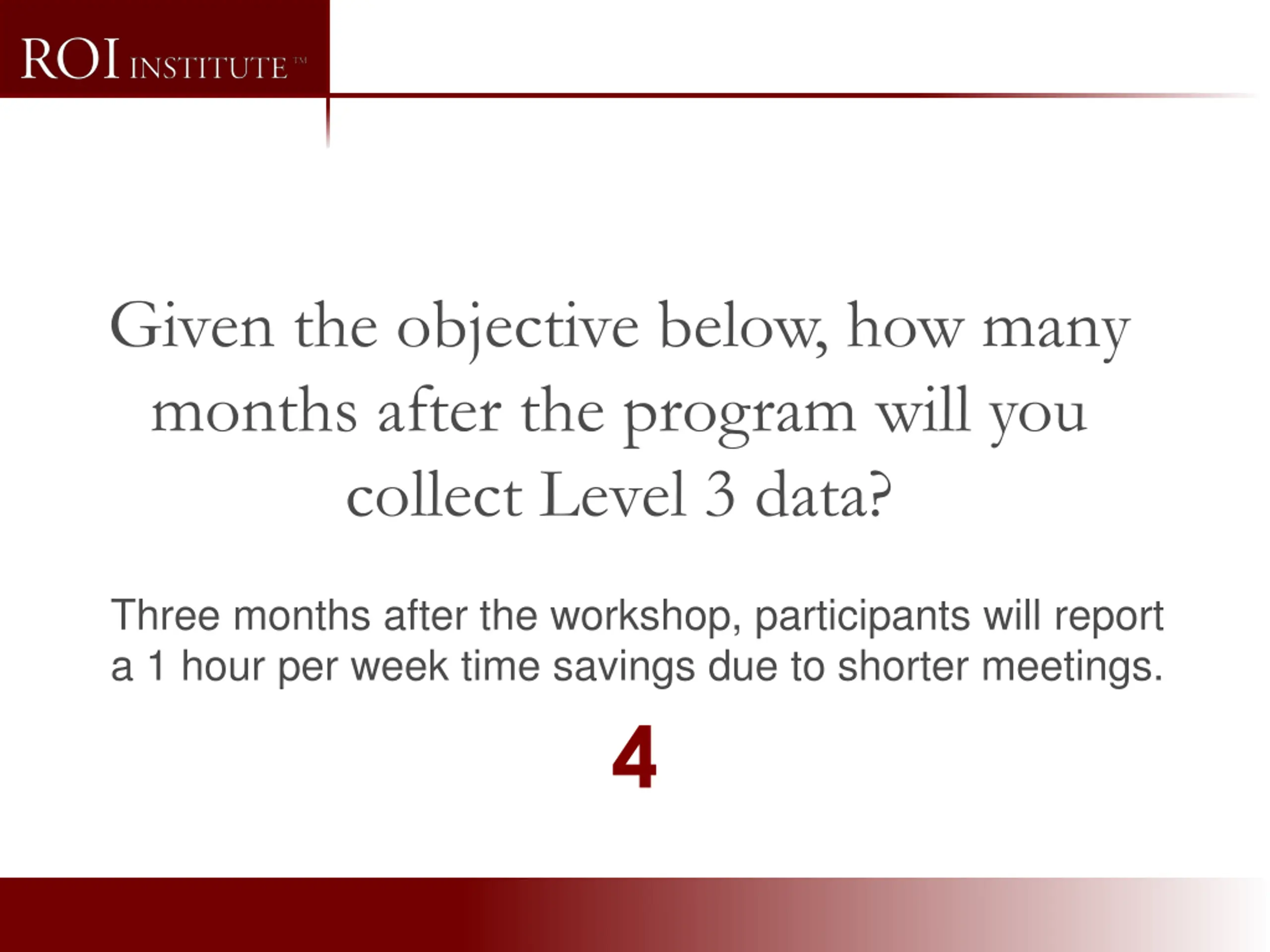 ROI INSTITUTE™

Given the objective below, how many months after the program will you collect Level 3 data?

Three months after the workshop, participants will report a 1 hour per week time savings due to shorter meetings.

4